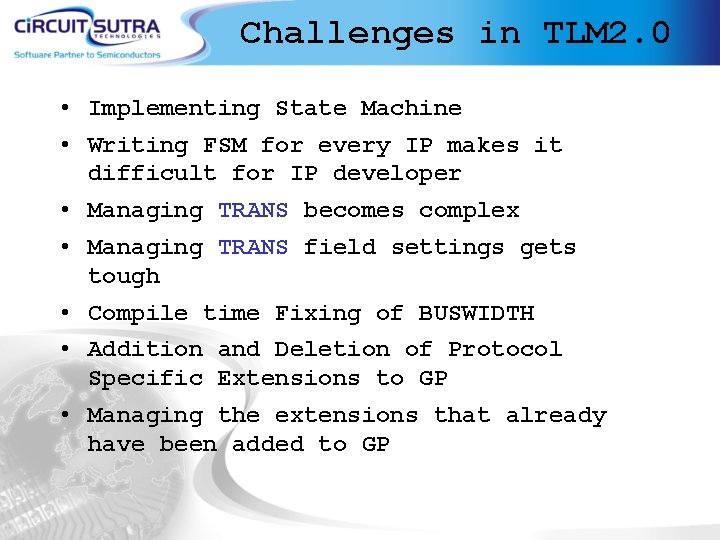 CIRCUIT SUTRA
TECHNOLOGIES
Software Partner to Semiconductors

Challenges in TLM2.0

• Implementing State Machine
• Writing FSM for every IP makes it difficult for IP developer
• Managing TRANS becomes complex
• Managing TRANS field settings gets tough
• Compile time Fixing of BUSWIDTH
• Addition and Deletion of Protocol Specific Extensions to GP
• Managing the extensions that already have been added to GP